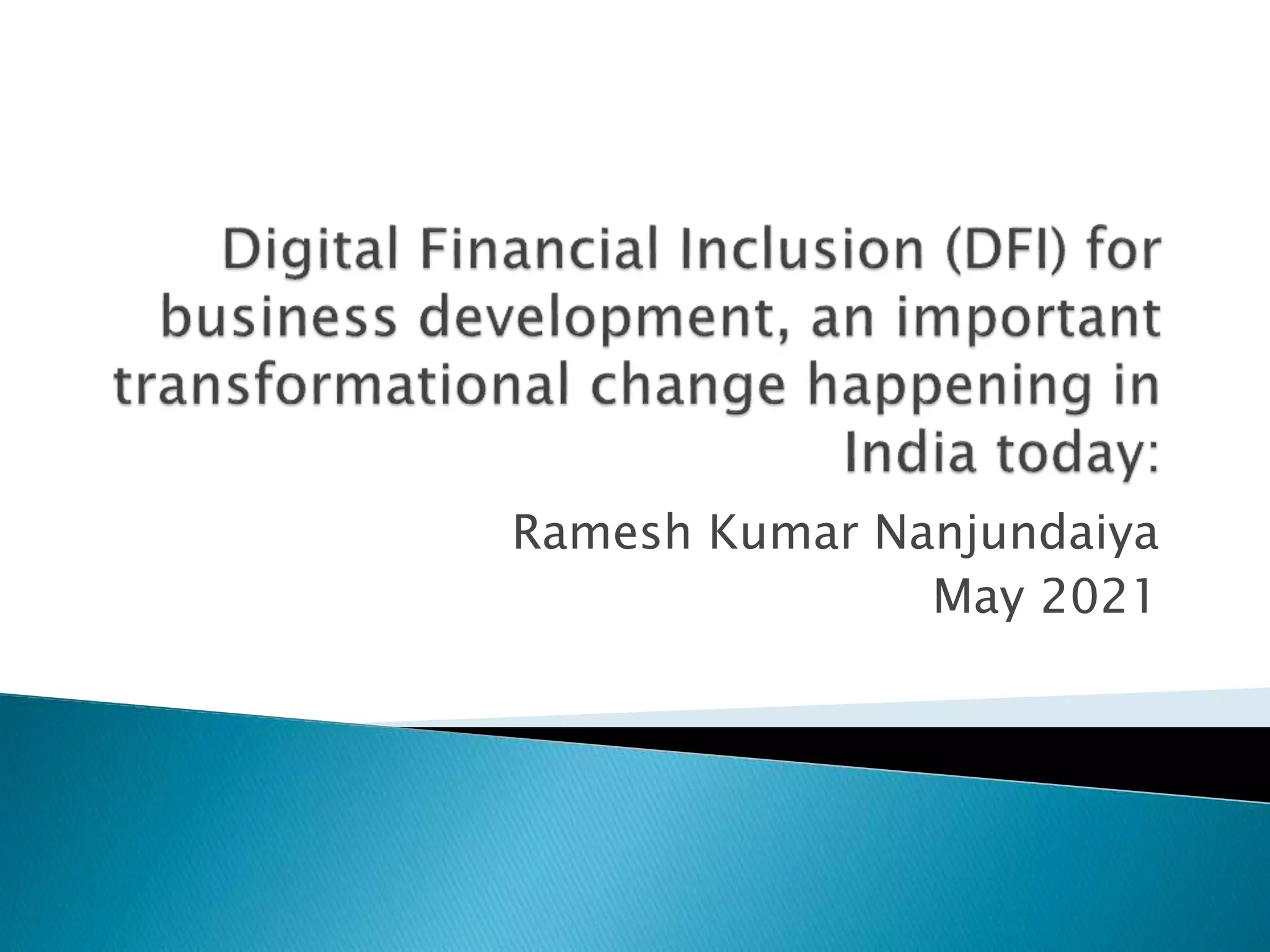 Digital Financial Inclusion (DFI) for business development, an important transformational change happening in India today:

Ramesh Kumar Nanjundaiya
May 2021